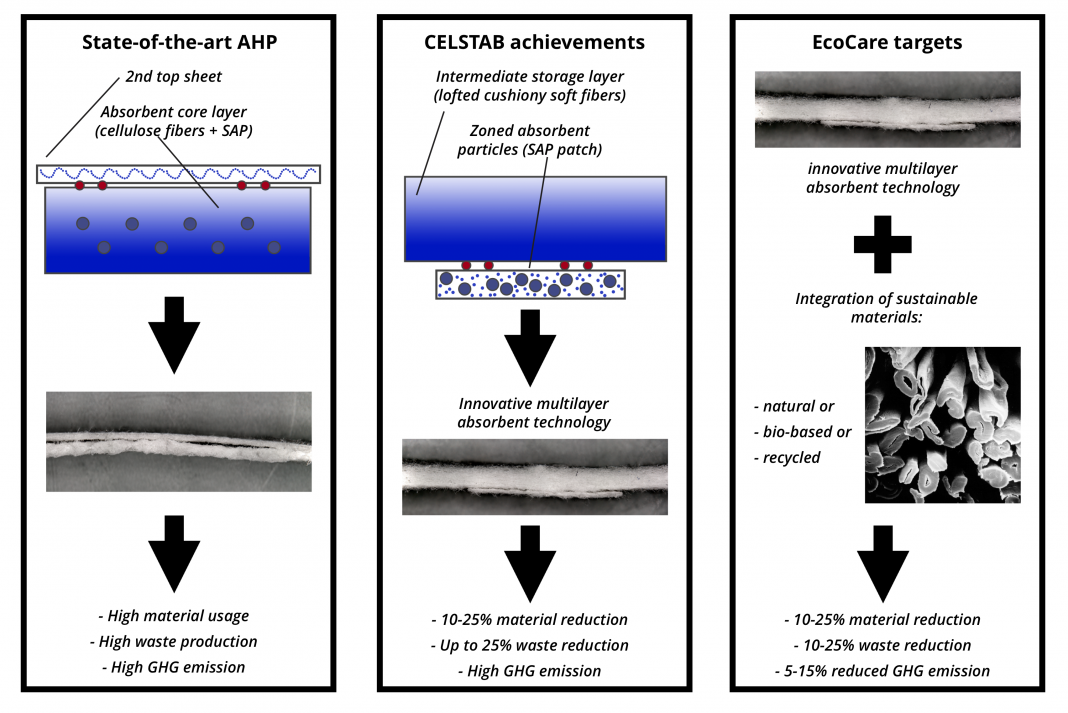 State-of-the-art AHP

2nd top sheet

Absorbent core layer (cellulose fibers + SAP)

- High material usage
- High waste production
- High GHG emission

CELSTAB achievements

Intermediate storage layer (lofted cushiony soft fibers)

Zoned absorbent particles (SAP patch)

Innovative multilayer absorbent technology

- 10-25% material reduction
- Up to 25% waste reduction
- High GHG emission

EcoCare targets

innovative multilayer absorbent technology

Integration of sustainable materials:

- natural or
- bio-based or
- recycled

- 10-25% material reduction
- 10-25% waste reduction
- 5-15% reduced GHG emission